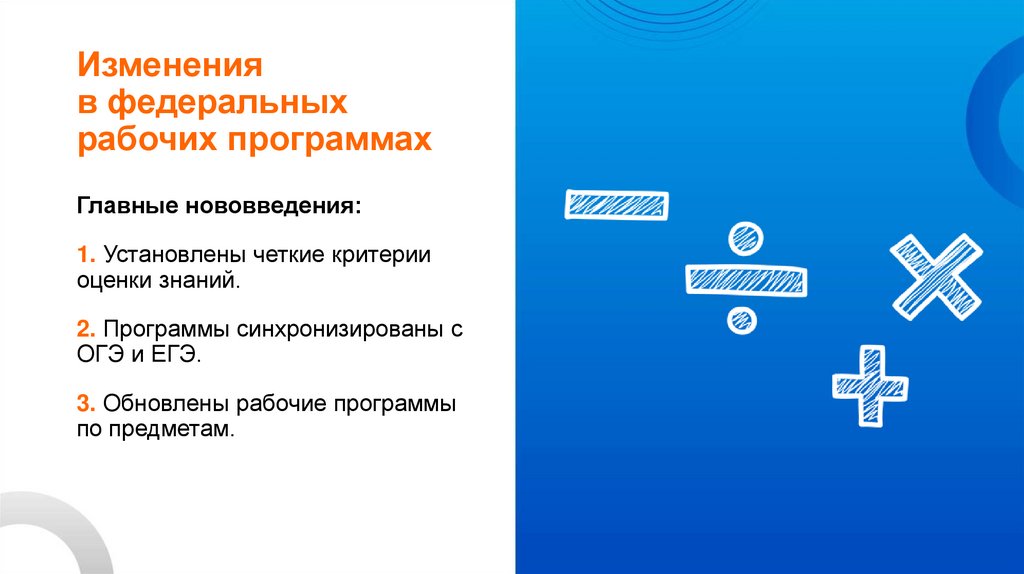 Изменения в федеральных рабочих программах

Главные нововведения:

1. Установлены четкие критерии оценки знаний.

2. Программы синхронизированы с ОГЭ и ЕГЭ.

3. Обновлены рабочие программы по предметам.